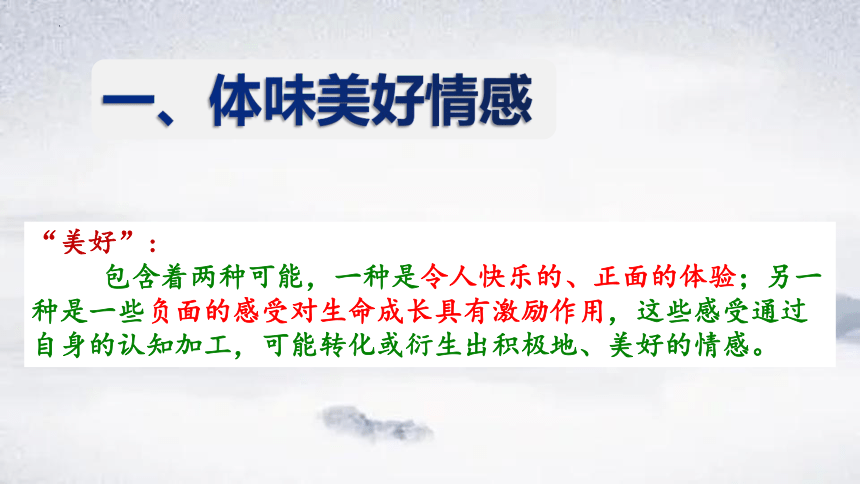 一、体味美好情感

“美好”：

包含着两种可能，一种是令人快乐的、正面的体验；另一种是一些负面的感受对生命成长具有激励作用，这些感受通过自身的认知加工，可能转化或衍生出积极地、美好的情感。